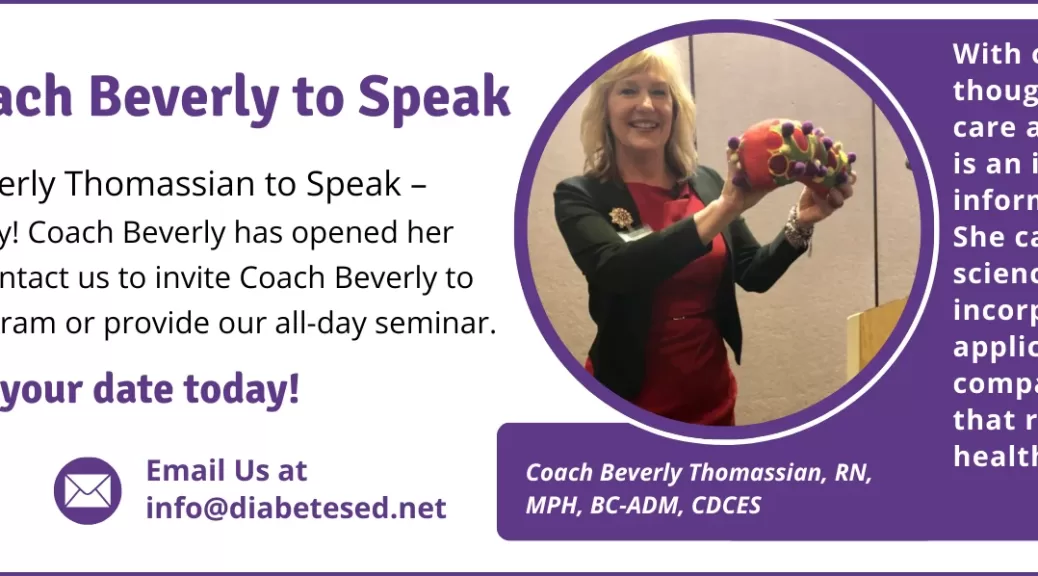 ach Beverly to Speak

erly Thomassian to Speak – y! Coach Beverly has opened her ntact us to invite Coach Beverly to ram or provide our all-day seminar.

your date today!

Email Us at info@diabetesed.net

Coach Beverly Thomassian, RN, MPH, BC-ADM, CDCES

With c thoug care a is an i inform She ca scienc incorp applic compa that r health